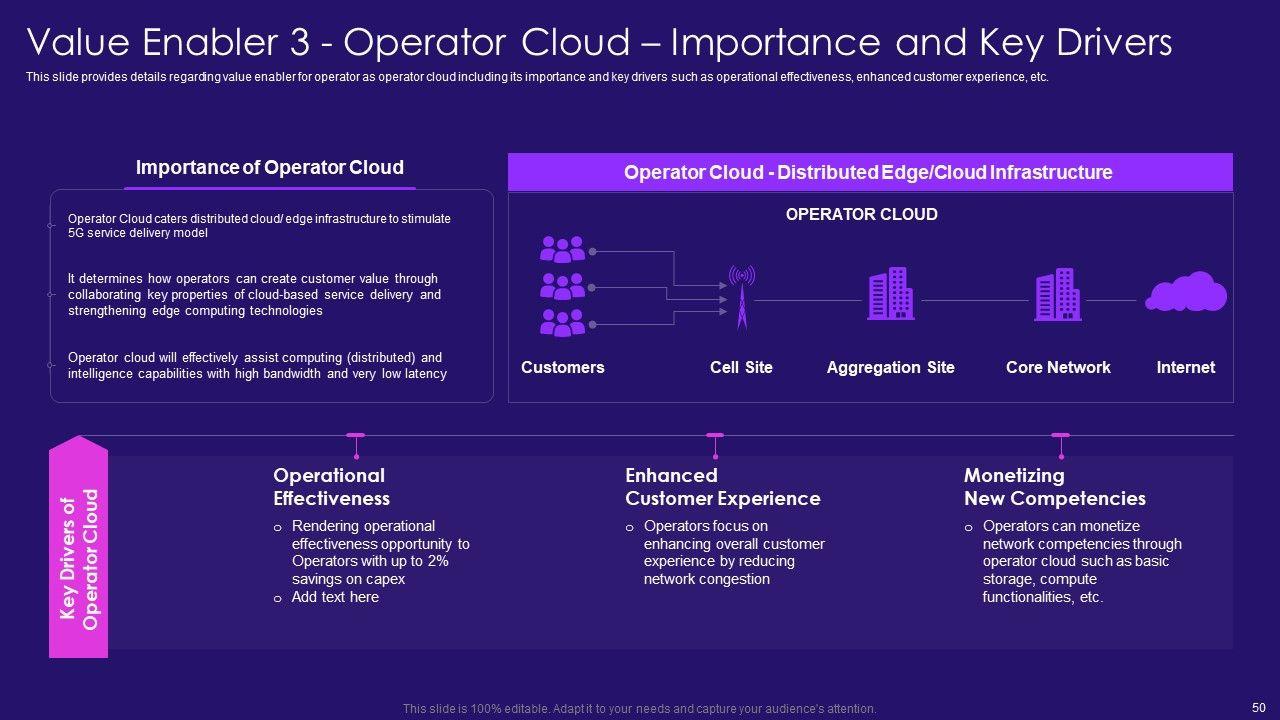 Value Enabler 3 - Operator Cloud – Importance and Key Drivers

This slide provides details regarding value enabler for operator as operator cloud including its importance and key drivers such as operational effectiveness, enhanced customer experience, etc.

Importance of Operator Cloud

Operator Cloud caters distributed cloud/ edge infrastructure to stimulate 5G service delivery model

It determines how operators can create customer value through collaborating key properties of cloud-based service delivery and strengthening edge computing technologies

Operator cloud will effectively assist computing (distributed) and intelligence capabilities with high bandwidth and very low latency

Operator Cloud - Distributed Edge/Cloud Infrastructure

OPERATOR CLOUD

Customers

Cell Site

Aggregation Site

Core Network

Internet

Key Drivers of Operator Cloud

Operational Effectiveness

o Rendering operational effectiveness opportunity to Operators with up to 2% savings on capex
o Add text here

Enhanced Customer Experience

o Operators focus on enhancing overall customer experience by reducing network congestion

Monetizing New Competencies

o Operators can monetize network competencies through operator cloud such as basic storage, compute functionalities, etc.

This slide is 100% editable. Adapt it to your needs and capture your audience's attention.

50